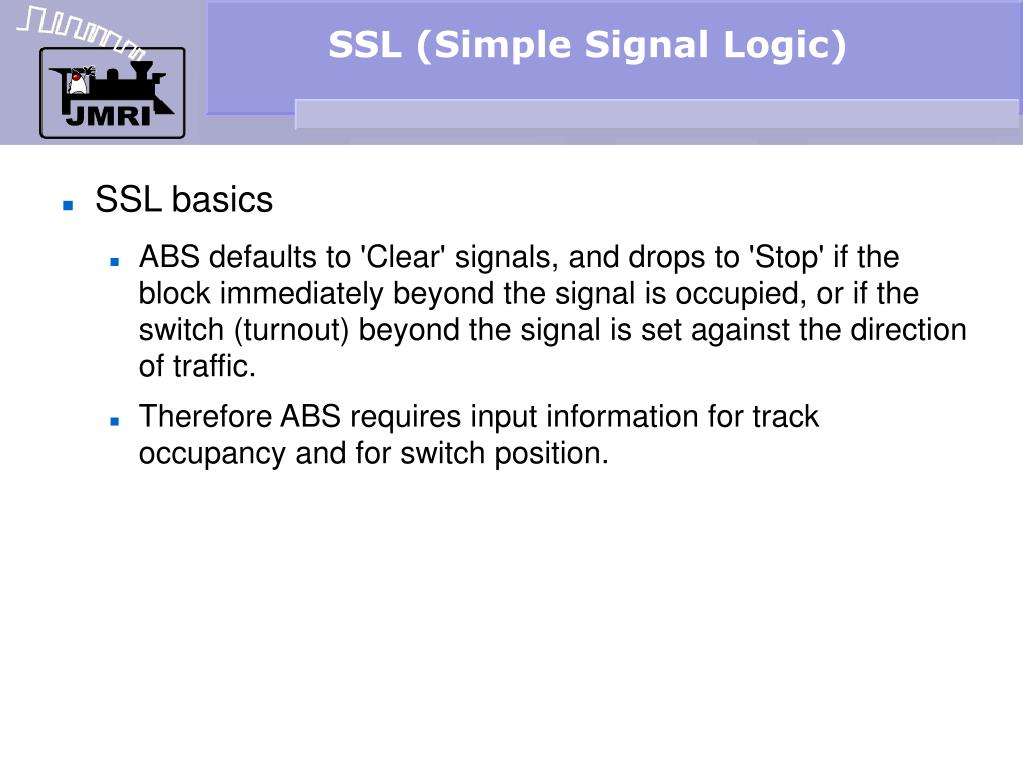 JMRI

SSL (Simple Signal Logic)

SSL basics

ABS defaults to 'Clear' signals, and drops to 'Stop' if the block immediately beyond the signal is occupied, or if the switch (turnout) beyond the signal is set against the direction of traffic.

Therefore ABS requires input information for track occupancy and for switch position.